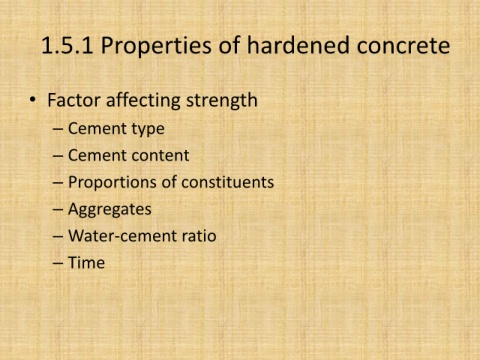 1.5.1 Properties of hardened concrete

• Factor affecting strength
– Cement type
– Cement content
– Proportions of constituents
– Aggregates
– Water-cement ratio
– Time